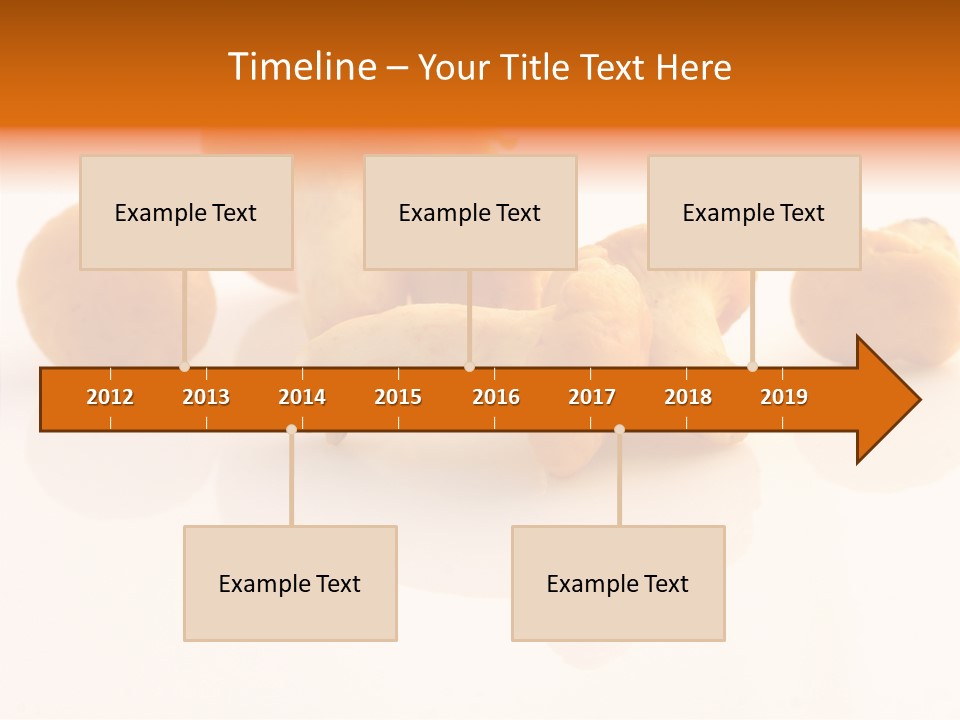 Timeline – Your Title Text Here

Example Text

Example Text

Example Text

2012 2013 2014 2015 2016 2017 2018 2019

Example Text

Example Text